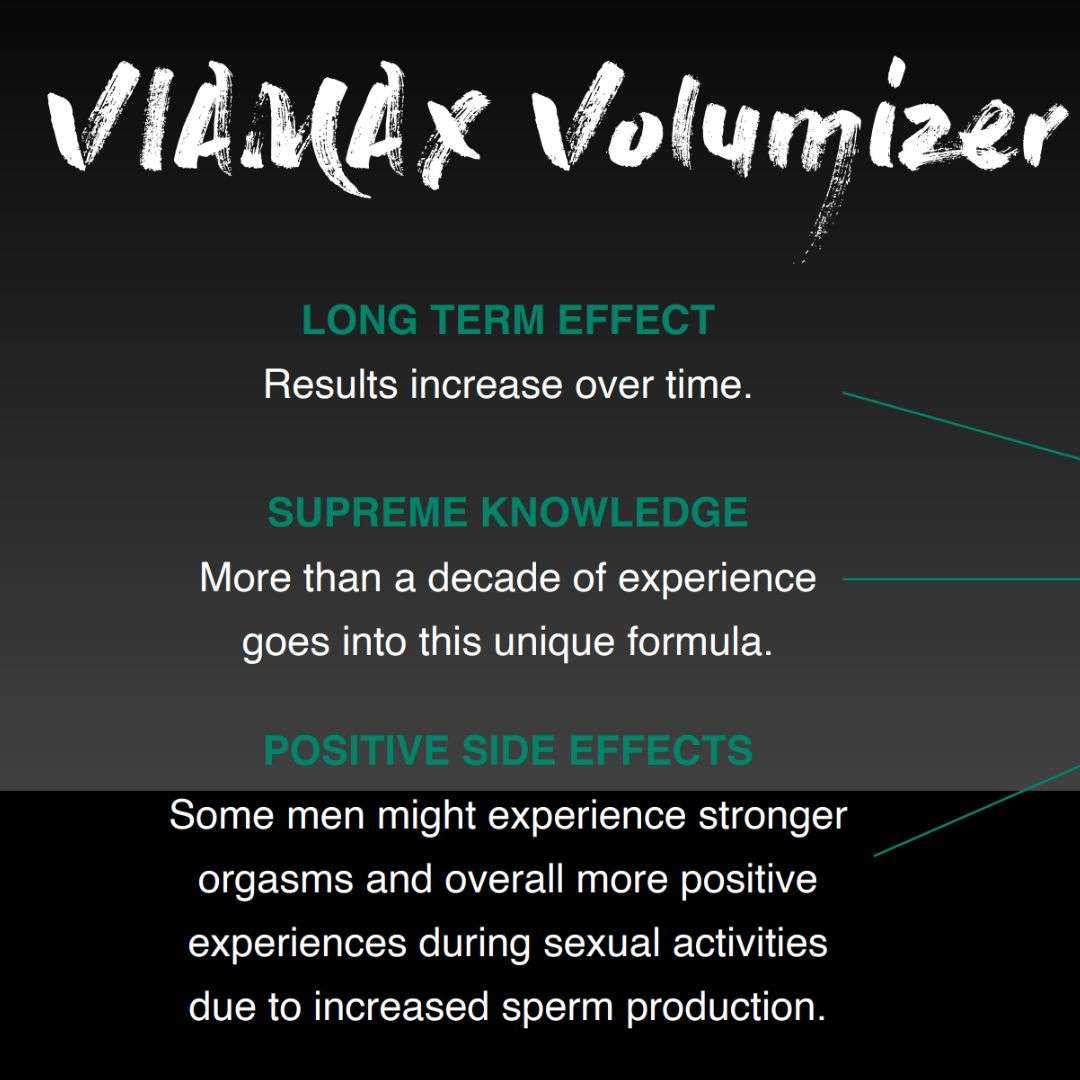 VIAMAX Volumizer

LONG TERM EFFECT
Results increase over time.

SUPREME KNOWLEDGE
More than a decade of experience goes into this unique formula.

POSITIVE SIDE EFFECTS
Some men might experience stronger orgasms and overall more positive experiences during sexual activities due to increased sperm production.